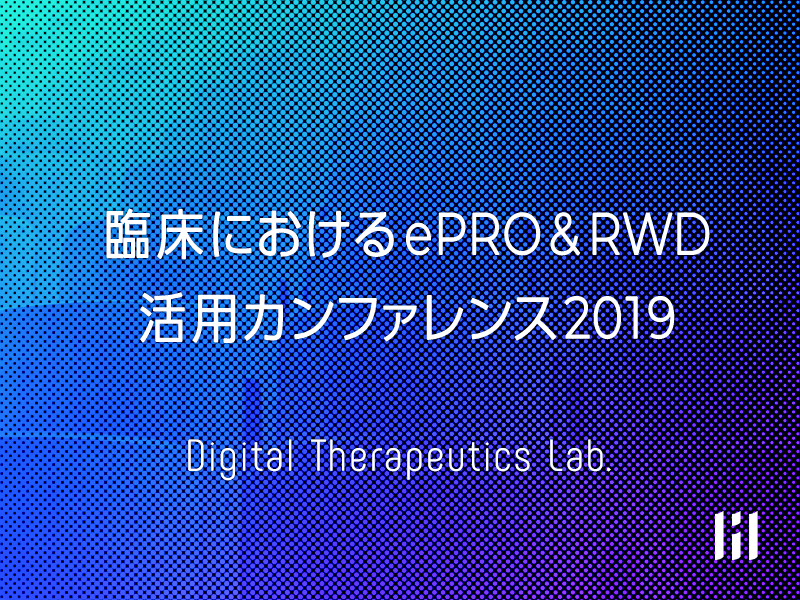 臨床におけるePRO＆RWD
活用カンファレンス2019

Digital Therapeutics Lab.